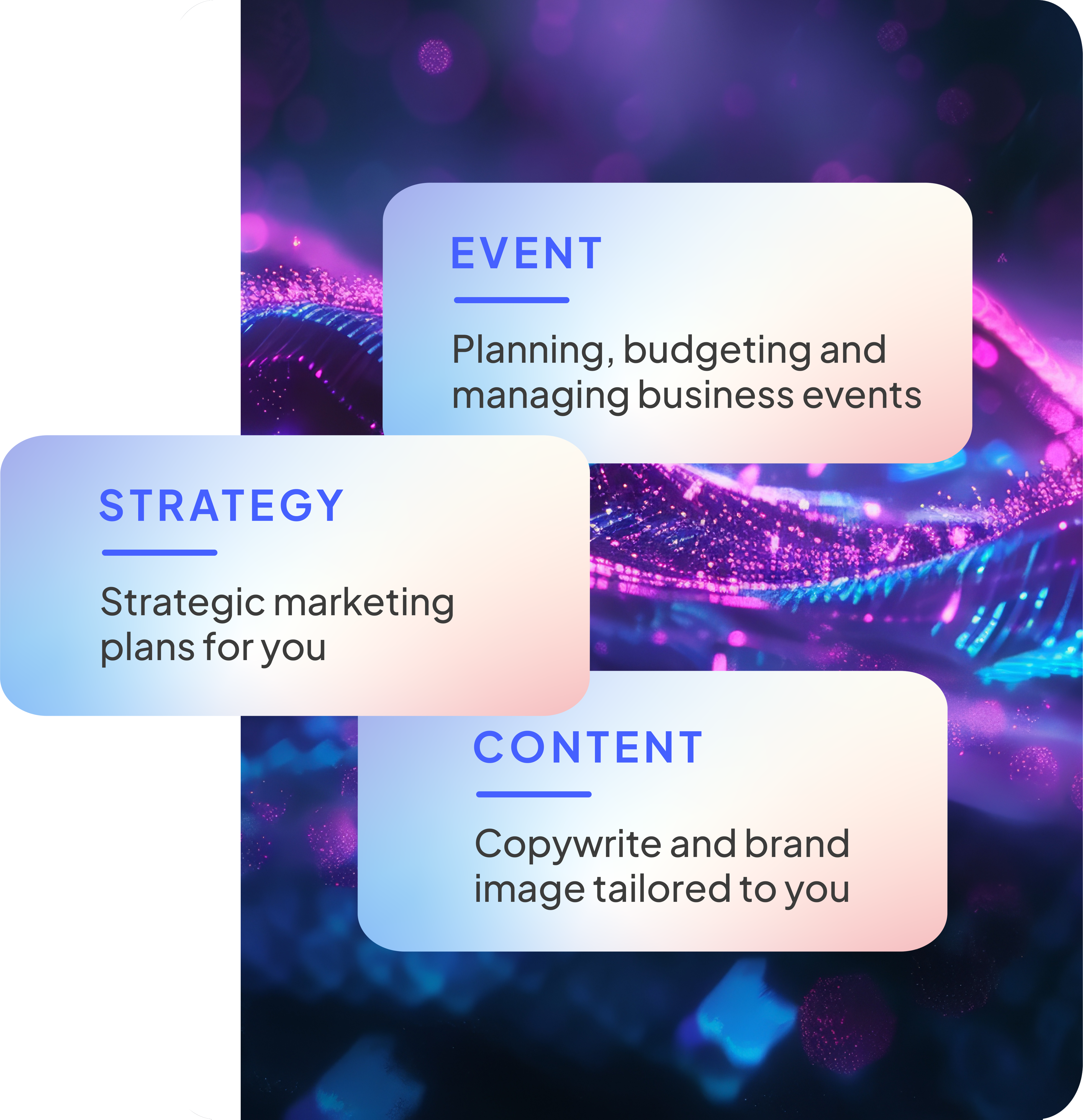 EVENT

Planning, budgeting and managing business events

STRATEGY

Strategic marketing plans for you

CONTENT

Copywrite and brand image tailored to you